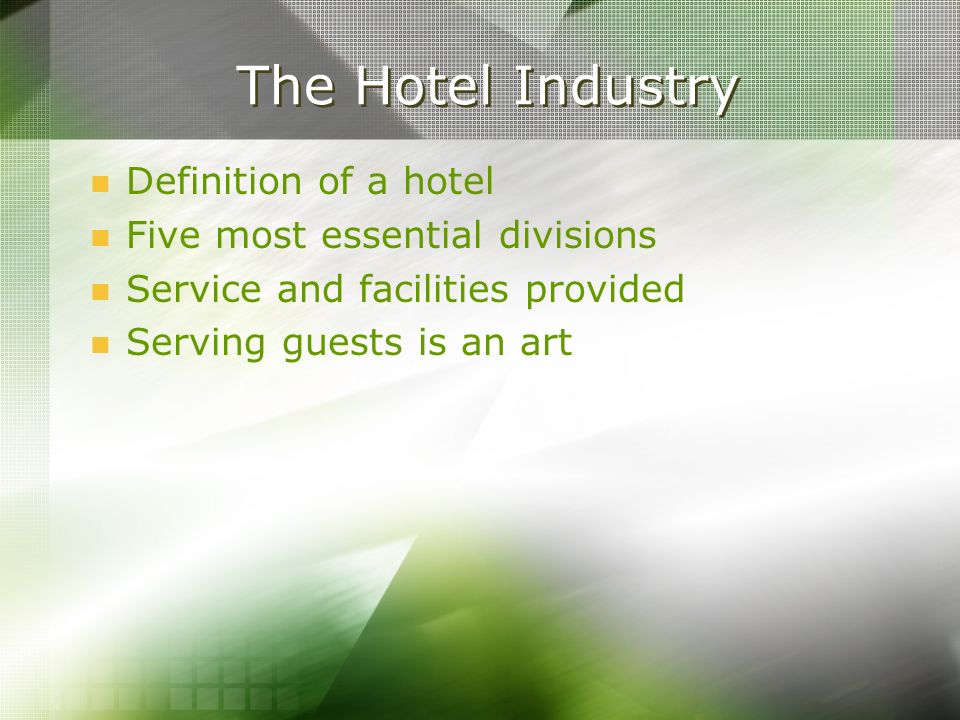 The Hotel Industry

- Definition of a hotel
- Five most essential divisions
- Service and facilities provided
- Serving guests is an art